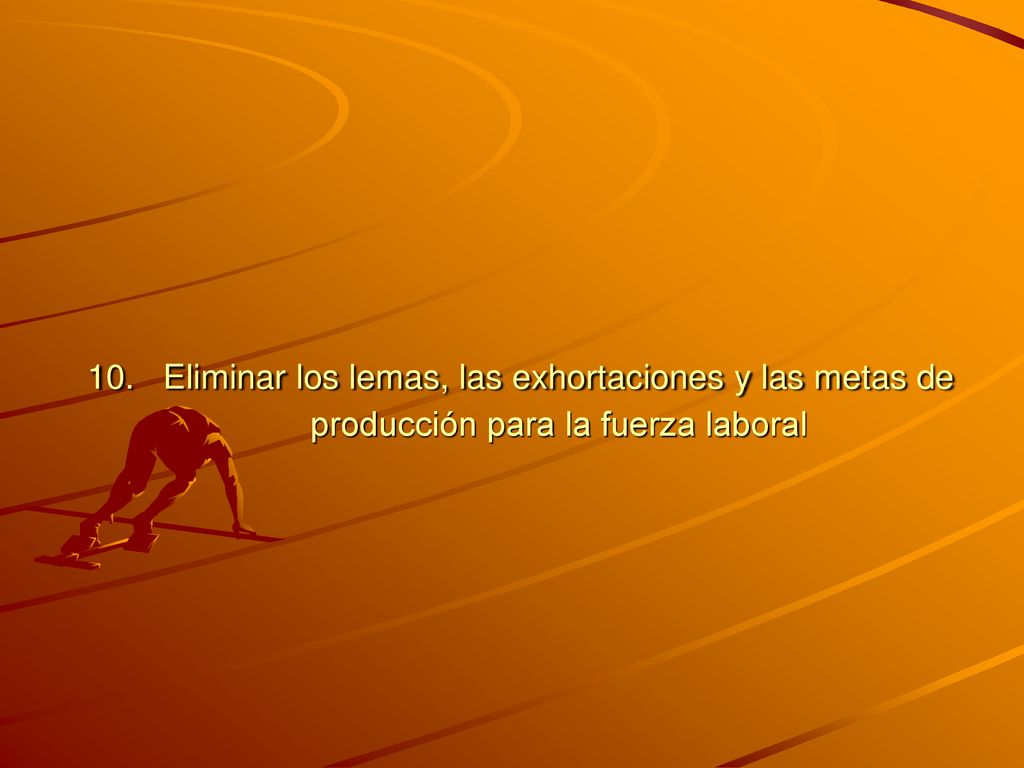 10. Eliminar los lemas, las exhortaciones y las metas de producción para la fuerza laboral